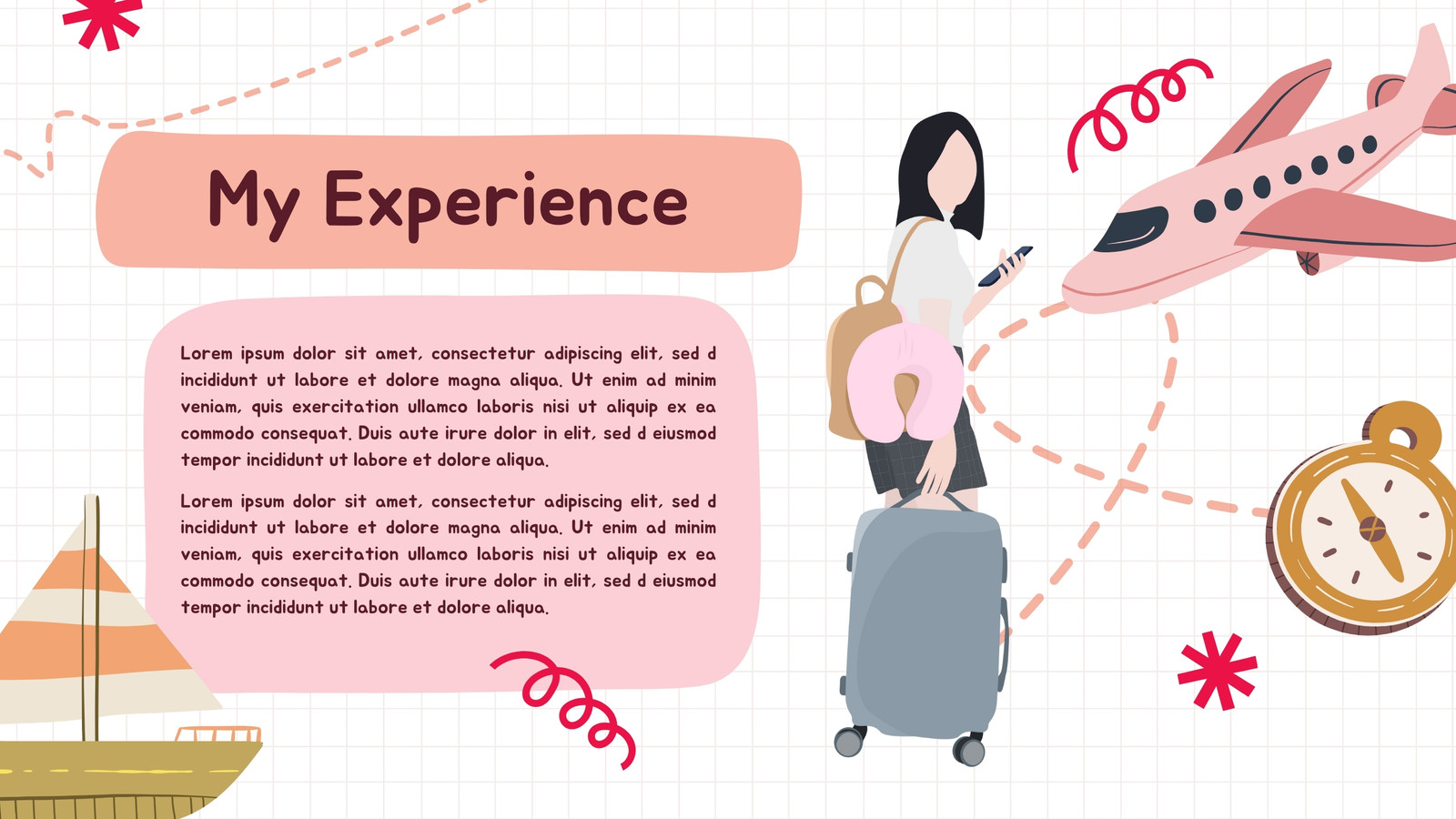 My Experience

Lorem ipsum dolor sit amet, consectetur adipiscing elit, sed d incididunt ut labore et dolore magna aliqua. Ut enim ad minim veniam, quis exercitation ullamco laboris nisi ut aliquip ex ea commodo consequat. Duis aute irure dolor in elit, sed d eiusmod tempor incididunt ut labore et dolore aliqua.

Lorem ipsum dolor sit amet, consectetur adipiscing elit, sed d incididunt ut labore et dolore magna aliqua. Ut enim ad minim veniam, quis exercitation ullamco laboris nisi ut aliquip ex ea commodo consequat. Duis aute irure dolor in elit, sed d eiusmod tempor incididunt ut labore et dolore aliqua.